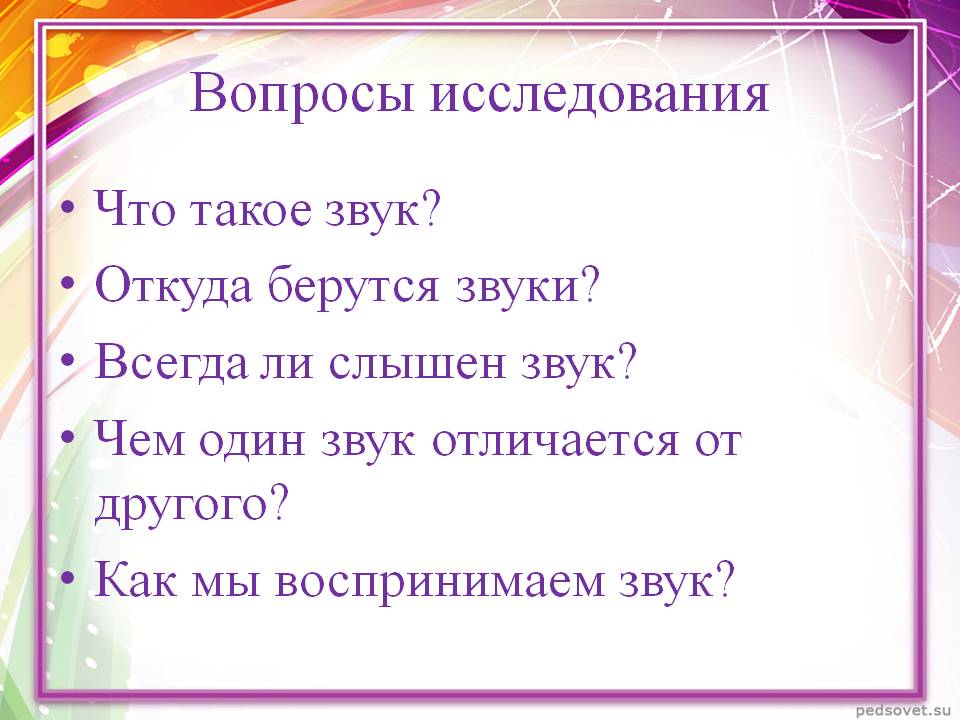 Вопросы исследования

• Что такое звук?
• Откуда берутся звуки?
• Всегда ли слышен звук?
• Чем один звук отличается от другого?
• Как мы воспринимаем звук?

pedsovet.su